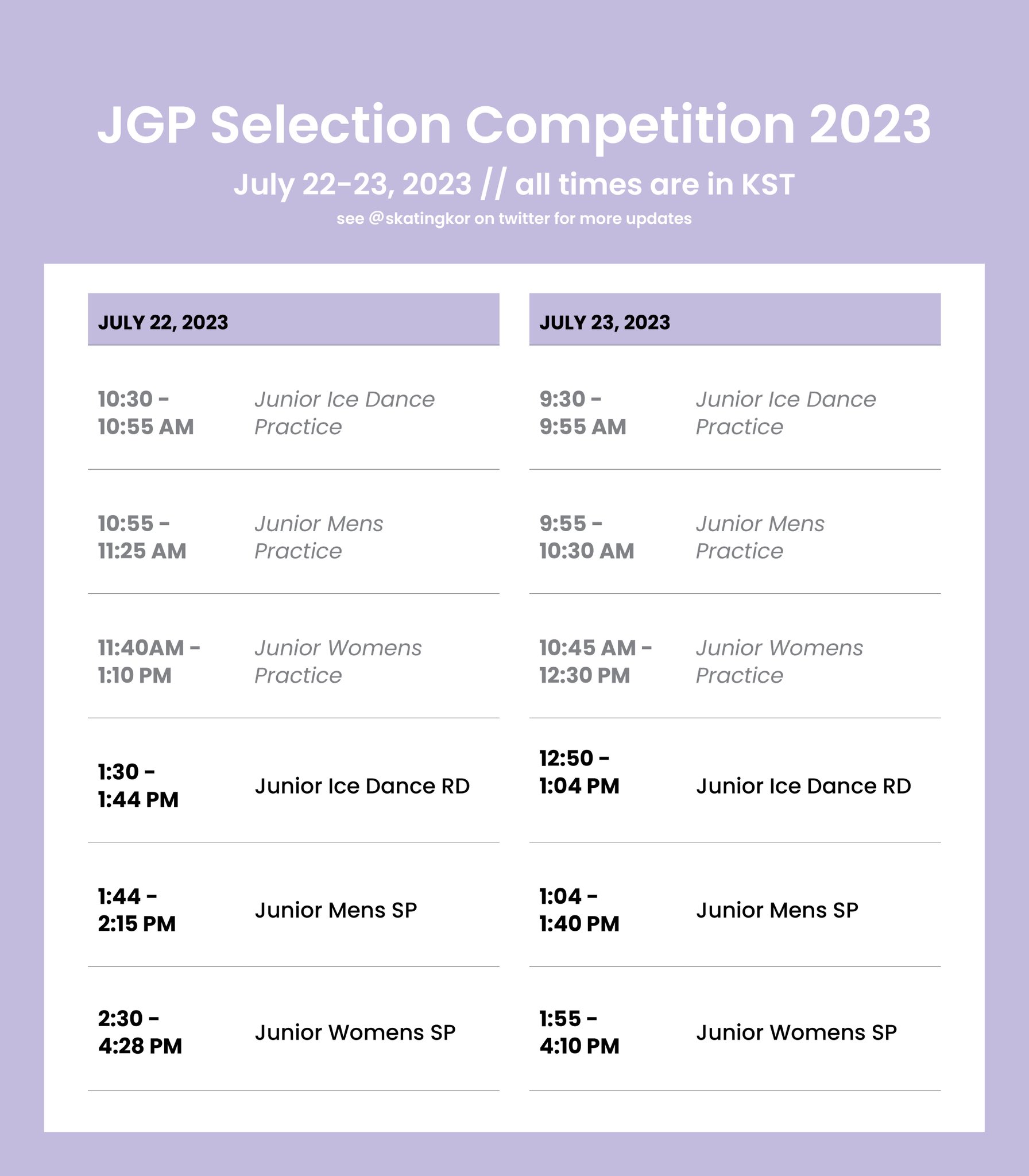 JGP Selection Competition 2023

July 22-23, 2023 // all times are in KST

see @skatingkor on twitter for more updates

| JULY 22, 2023 | |
|---|---|
| 10:30 - 10:55 AM | Junior Ice Dance Practice |
| 10:55 - 11:25 AM | Junior Mens Practice |
| 11:40AM - 1:10 PM | Junior Womens Practice |
| 1:30 - 1:44 PM | Junior Ice Dance RD |
| 1:44 - 2:15 PM | Junior Mens SP |
| 2:30 - 4:28 PM | Junior Womens SP |

| JULY 23, 2023 | |
|---|---|
| 9:30 - 9:55 AM | Junior Ice Dance Practice |
| 9:55 - 10:30 AM | Junior Mens Practice |
| 10:45 AM - 12:30 PM | Junior Womens Practice |
| 12:50 - 1:04 PM | Junior Ice Dance RD |
| 1:04 - 1:40 PM | Junior Mens SP |
| 1:55 - 4:10 PM | Junior Womens SP |